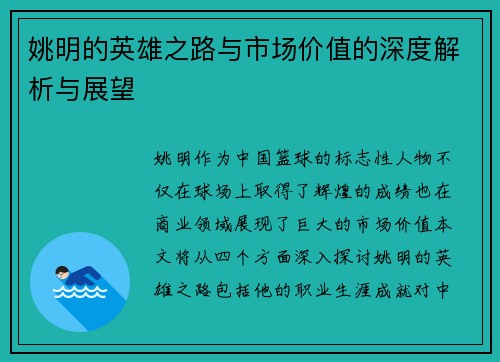 姚明的英雄之路与市场价值的深度解析与展望

姚明作为中国篮球的标志性人物不仅在球场上取得了辉煌的成绩也在商业领域展现了巨大的市场价值本文将从四个方面深入探讨姚明的英雄之路包括他的职业生涯成就对中